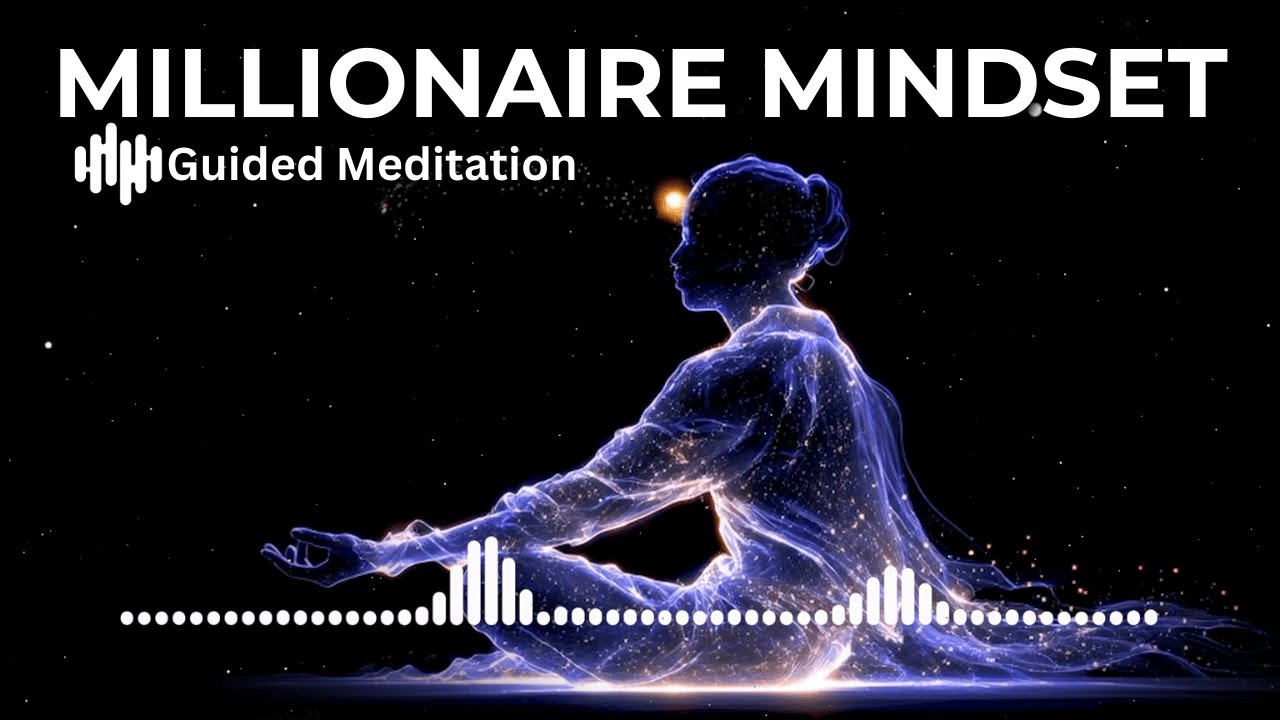 MILLIONAIRE MINDSET
Guided Meditation